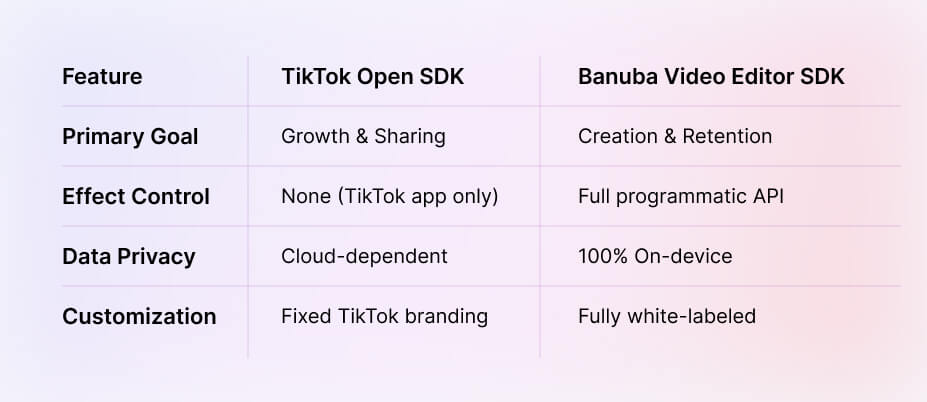 | Feature | TikTok Open SDK | Banuba Video Editor SDK |
|---|---|---|
| Primary Goal | Growth & Sharing | Creation & Retention |
| Effect Control | None (TikTok app only) | Full programmatic API |
| Data Privacy | Cloud-dependent | 100% On-device |
| Customization | Fixed TikTok branding | Fully white-labeled |